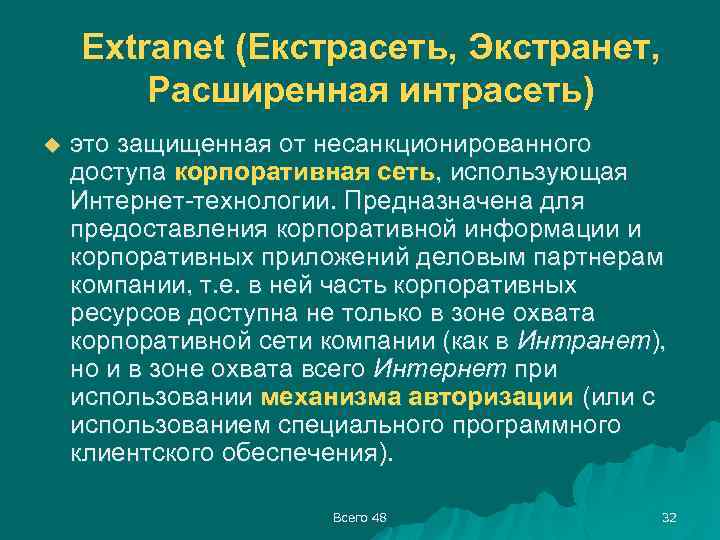 Extranet (Екстрасеть, Экстранет, Расширенная интрасеть)

это защищенная от несанкционированного доступа корпоративная сеть, использующая Интернет-технологии. Предназначена для предоставления корпоративной информации и корпоративных приложений деловым партнерам компании, т.е. в ней часть корпоративных ресурсов доступна не только в зоне охвата корпоративной сети компании (как в Интранет), но и в зоне охвата всего Интернет при использовании механизма авторизации (или с использованием специального программного клиентского обеспечения).

Всего 48

32